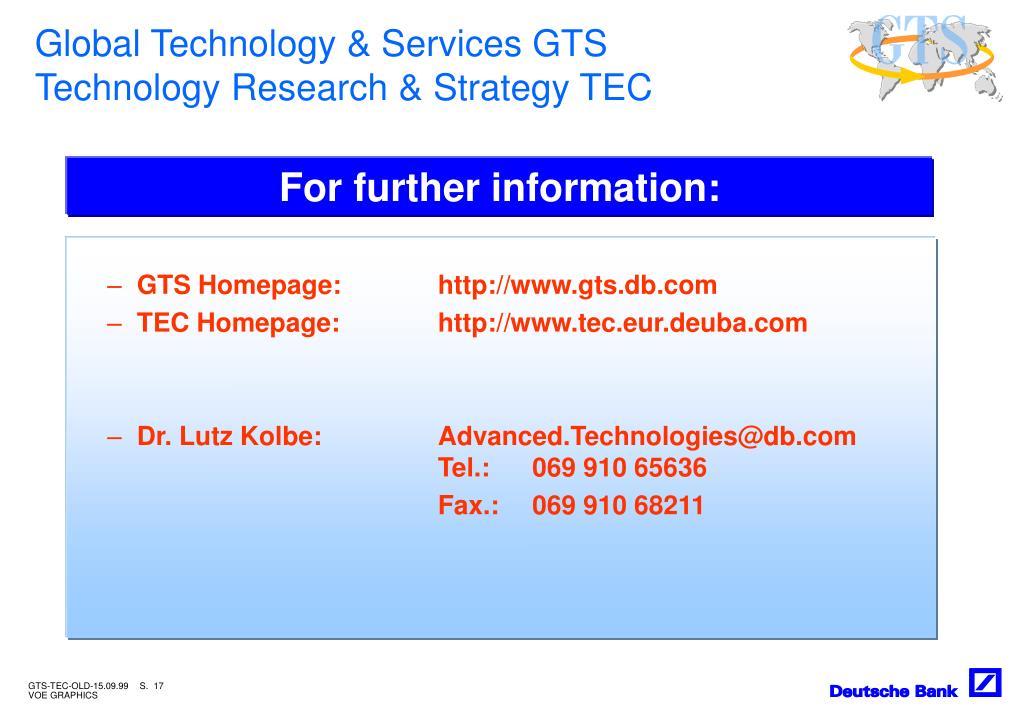 Global Technology & Services GTS
Technology Research & Strategy TEC

GTS

For further information:

– GTS Homepage: http://www.gts.db.com
– TEC Homepage: http://www.tec.eur.deuba.com

– Dr. Lutz Kolbe: Advanced.Technologies@db.com
Tel.: 069 910 65636
Fax.: 069 910 68211

GTS-TEC-OLD-15.09.99 S. 17
VOE GRAPHICS

Deutsche Bank